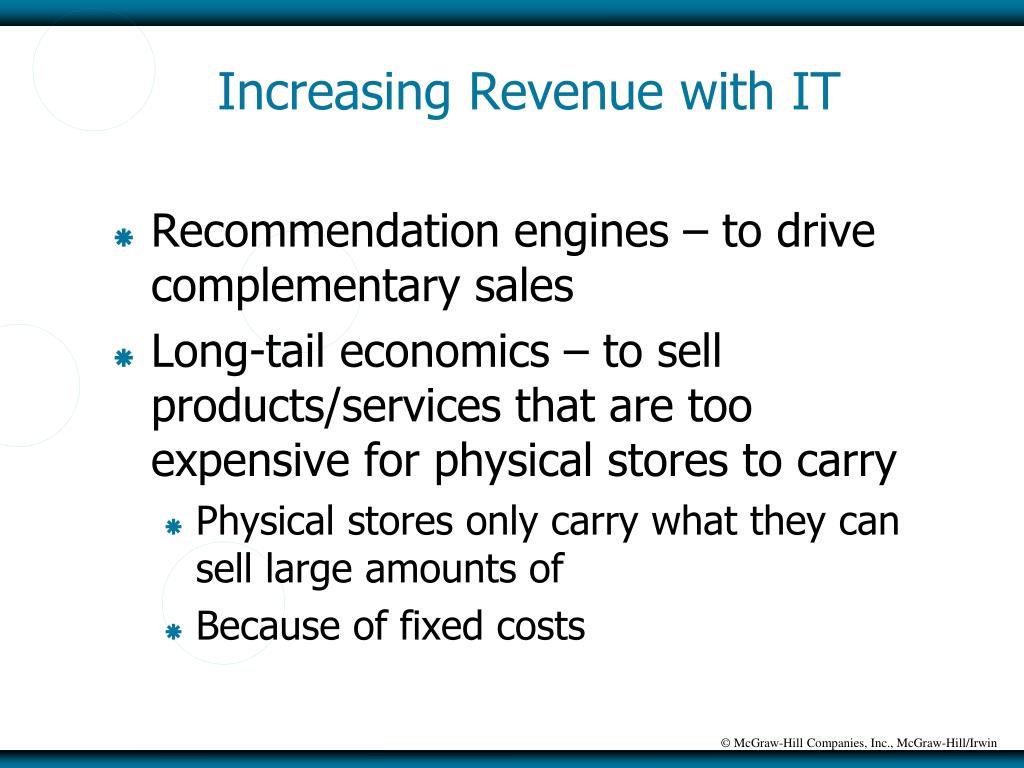 Increasing Revenue with IT

Recommendation engines – to drive complementary sales

Long-tail economics – to sell products/services that are too expensive for physical stores to carry

Physical stores only carry what they can sell large amounts of

Because of fixed costs

© McGraw-Hill Companies, Inc., McGraw-Hill/Irwin